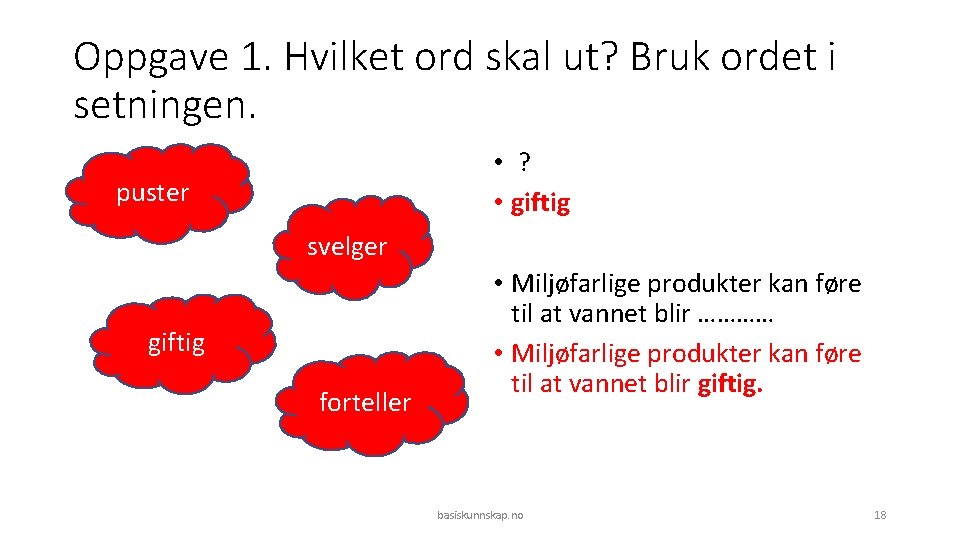 Oppgave 1. Hvilket ord skal ut? Bruk ordet i setningen.

puster

svelger

giftig

forteller

• ?
• giftig

• Miljøfarlige produkter kan føre til at vannet blir …………
• Miljøfarlige produkter kan føre til at vannet blir giftig.

basiskunnskap.no

18